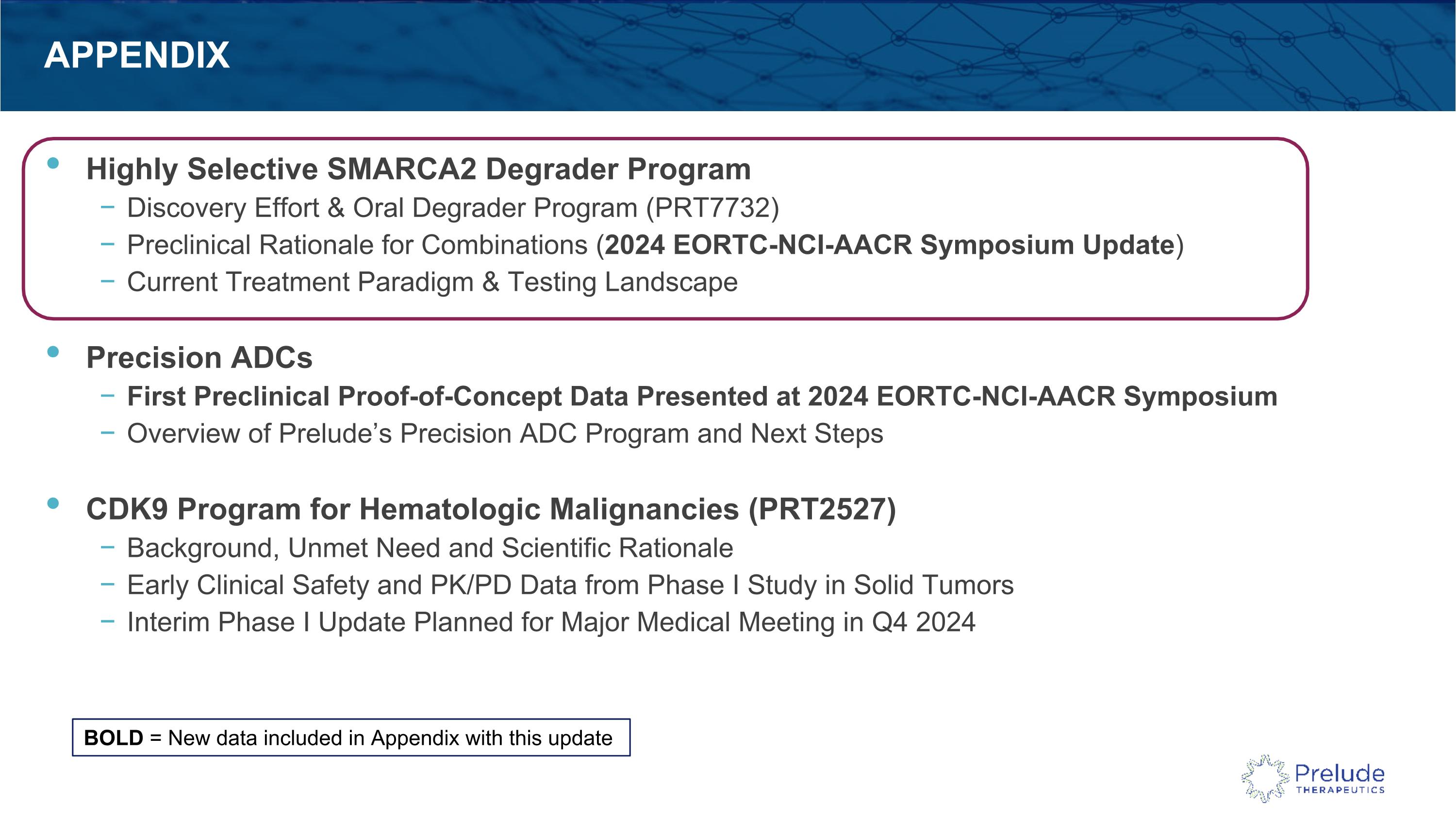 APPENDIX

• Highly Selective SMARCA2 Degrader Program
– Discovery Effort & Oral Degrader Program (PRT7732)
– Preclinical Rationale for Combinations (2024 EORTC-NCI-AACR Symposium Update)
– Current Treatment Paradigm & Testing Landscape

• Precision ADCs
– First Preclinical Proof-of-Concept Data Presented at 2024 EORTC-NCI-AACR Symposium
– Overview of Prelude's Precision ADC Program and Next Steps

• CDK9 Program for Hematologic Malignancies (PRT2527)
– Background, Unmet Need and Scientific Rationale
– Early Clinical Safety and PK/PD Data from Phase I Study in Solid Tumors
– Interim Phase I Update Planned for Major Medical Meeting in Q4 2024

BOLD = New data included in Appendix with this update

Prelude THERAPEUTICS